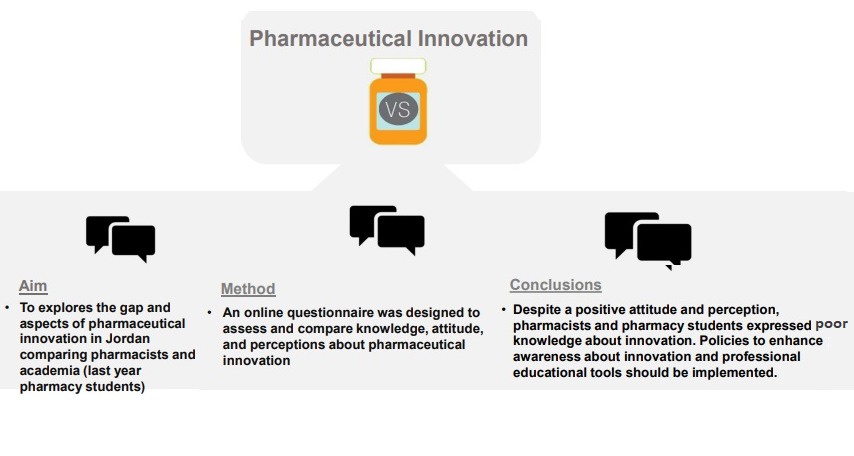 Pharmaceutical Innovation

VS

Aim

• To explores the gap and aspects of pharmaceutical innovation in Jordan comparing pharmacists and academia (last year pharmacy students)

Method

• An online questionnaire was designed to assess and compare knowledge, attitude, and perceptions about pharmaceutical innovation

Conclusions

• Despite a positive attitude and perception, pharmacists and pharmacy students expressed poor knowledge about innovation. Policies to enhance awareness about innovation and professional educational tools should be implemented.